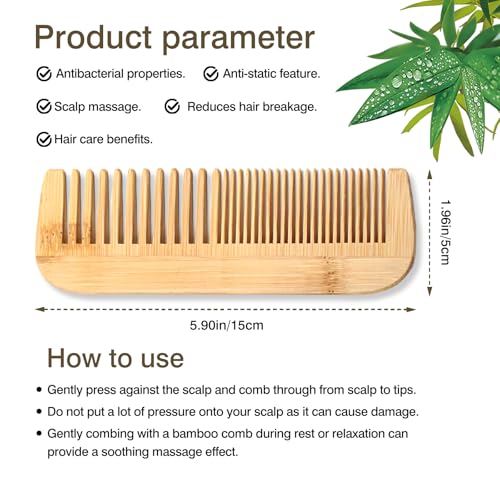 Product parameter

Antibacterial properties.

Anti-static feature.

Scalp massage.

Reduces hair breakage.

Hair care benefits.

1.96in/5cm

5.90in/15cm

How to use

• Gently press against the scalp and comb through from scalp to tips.

• Do not put a lot of pressure onto your scalp as it can cause damage.

• Gently combing with a bamboo comb during rest or relaxation can provide a soothing massage effect.